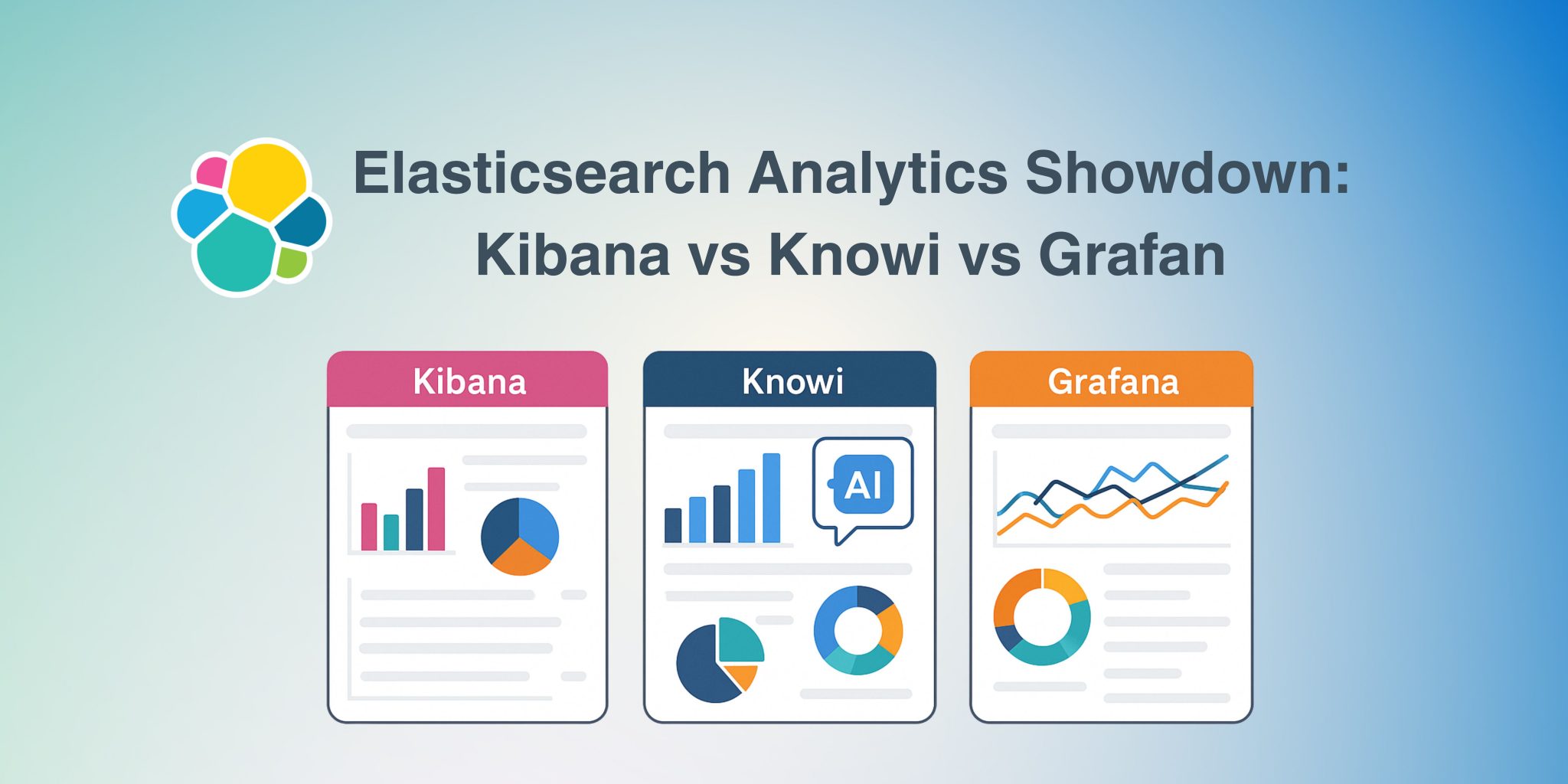 Elasticsearch Analytics Showdown: Kibana vs Knowi vs Grafan

Kibana

Knowi

AI

Grafana